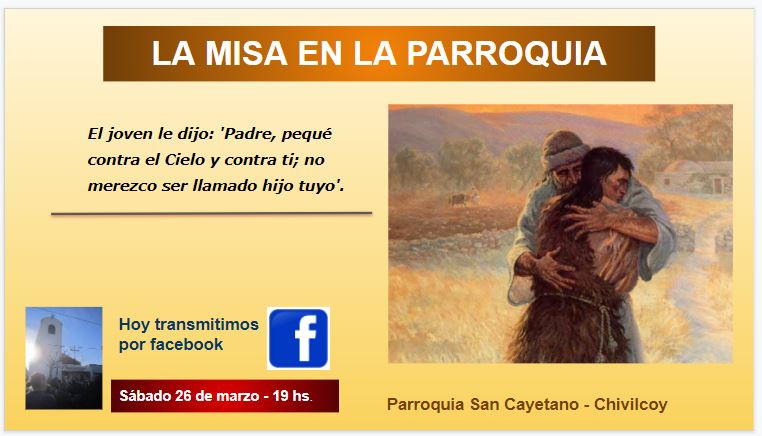 LA MISA EN LA PARROQUIA

El joven le dijo: 'Padre, pequé contra el Cielo y contra ti; no merezco ser llamado hijo tuyo'.

Hoy transmitimos por facebook

f

Sábado 26 de marzo - 19 hs.

Parroquia San Cayetano - Chivilcoy